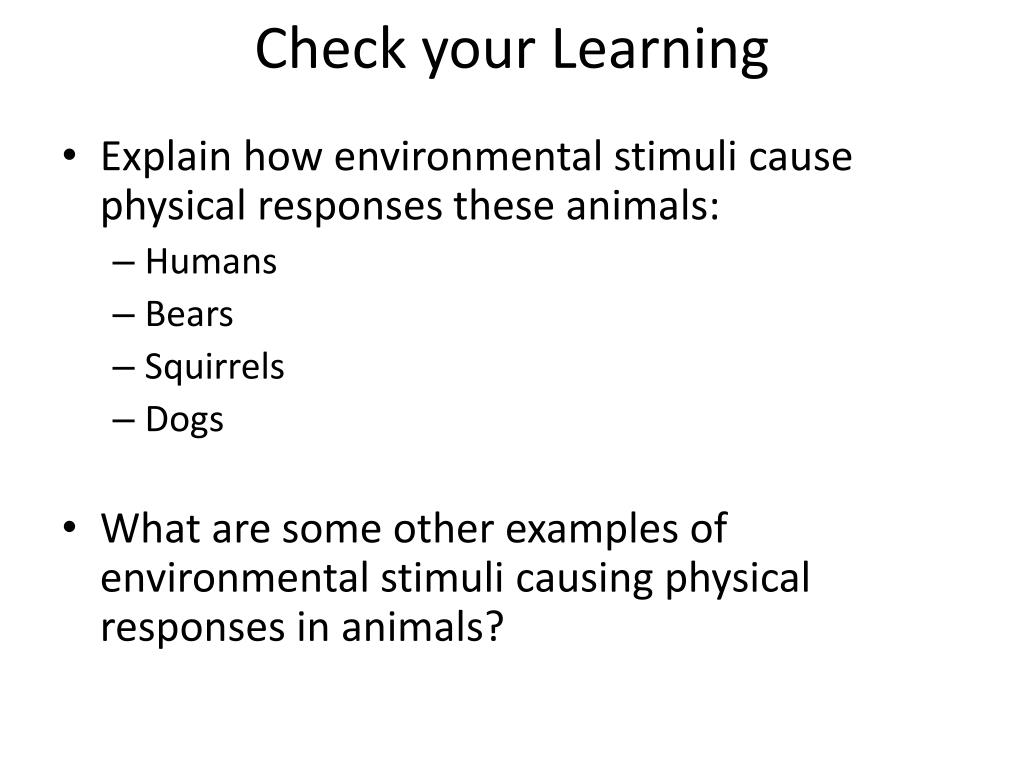 Check your Learning

• Explain how environmental stimuli cause physical responses these animals:
– Humans
– Bears
– Squirrels
– Dogs

• What are some other examples of environmental stimuli causing physical responses in animals?